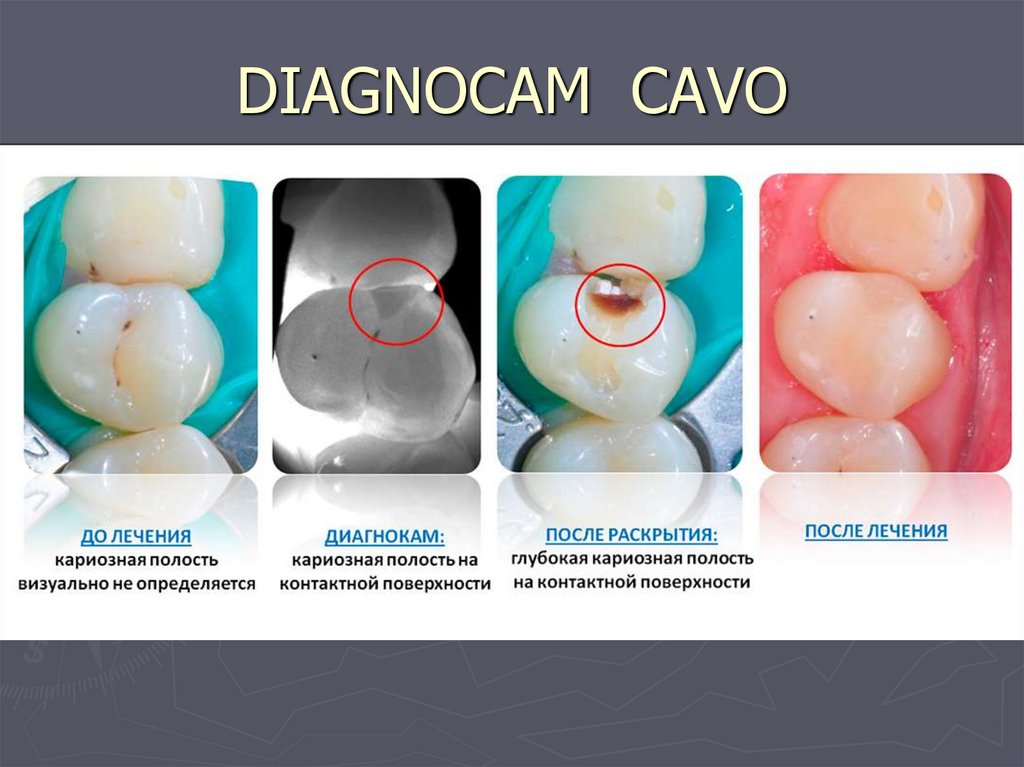 DIAGNOCAM CAVO

ДО ЛЕЧЕНИЯ
кариозная полость визуально не определяется

ДИАГНОКАМ:
кариозная полость на контактной поверхности

ПОСЛЕ РАСКРЫТИЯ:
глубокая кариозная полость на контактной поверхности

ПОСЛЕ ЛЕЧЕНИЯ